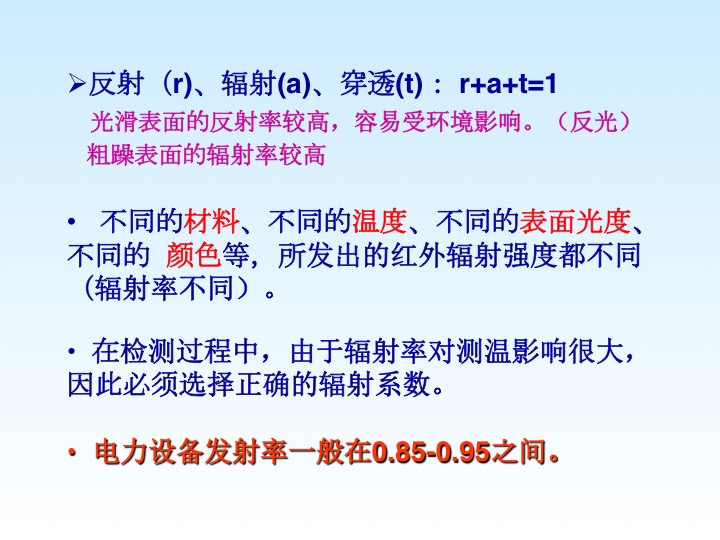 ➢反射（r)、辐射(a)、穿透(t)： r+a+t=1
光滑表面的反射率较高，容易受环境影响。（反光）
粗躁表面的辐射率较高

• 不同的材料、不同的温度、不同的表面光度、不同的 颜色等，所发出的红外辐射强度都不同（辐射率不同）。

• 在检测过程中，由于辐射率对测温影响很大，因此必须选择正确的辐射系数。

• 电力设备发射率一般在0.85-0.95之间。